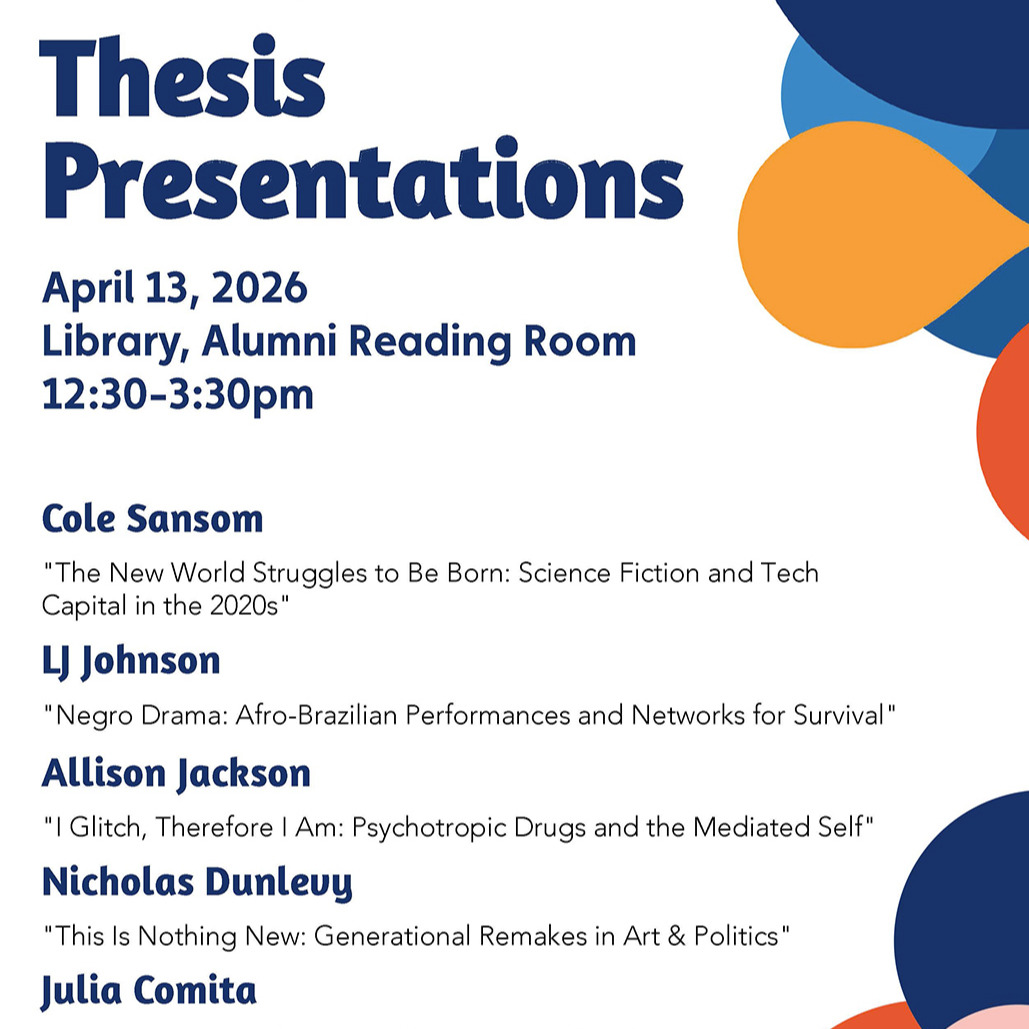 Thesis Presentations

April 13, 2026
Library, Alumni Reading Room
12:30-3:30pm

Cole Sansom

"The New World Struggles to Be Born: Science Fiction and Tech Capital in the 2020s"

LJ Johnson

"Negro Drama: Afro-Brazilian Performances and Networks for Survival"

Allison Jackson

"I Glitch, Therefore I Am: Psychotropic Drugs and the Mediated Self"

Nicholas Dunlevy

"This Is Nothing New: Generational Remakes in Art & Politics"

Julia Comita